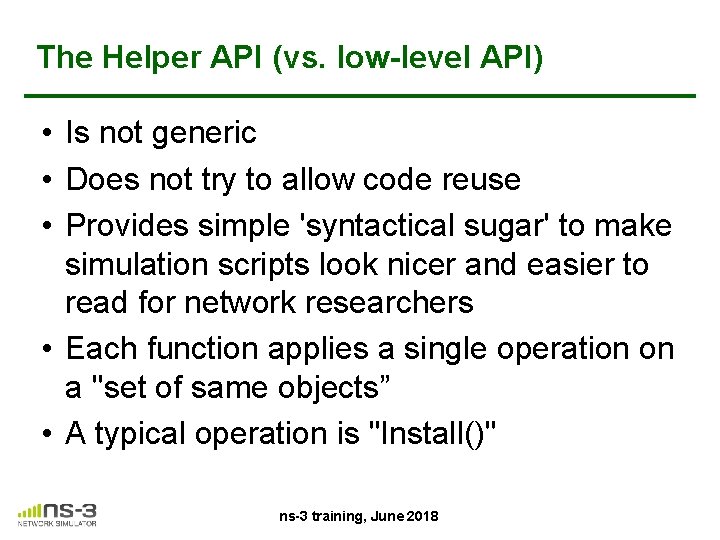 The Helper API (vs. low-level API)

• Is not generic
• Does not try to allow code reuse
• Provides simple 'syntactical sugar' to make simulation scripts look nicer and easier to read for network researchers
• Each function applies a single operation on a "set of same objects”
• A typical operation is "Install()"

ns-3
NETWORK SIMULATOR

ns-3 training, June 2018